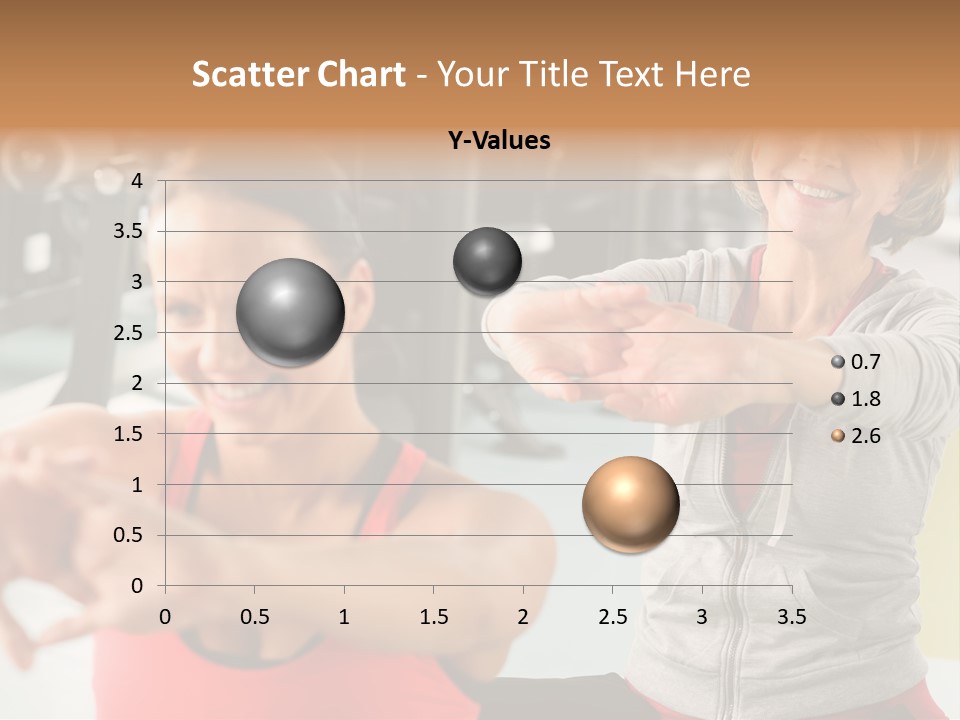 Scatter Chart - Your Title Text Here

Y-Values

4
3.5
3
2.5
2
1.5
1
0.5
0

0 0.5 1 1.5 2 2.5 3 3.5

0.7
1.8
2.6